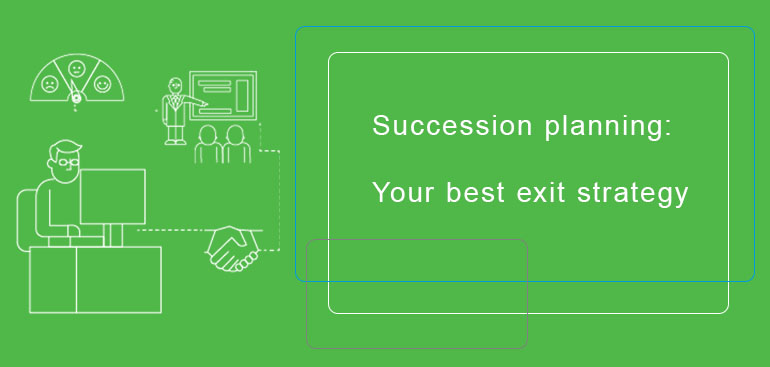 Succession planning:

Your best exit strategy